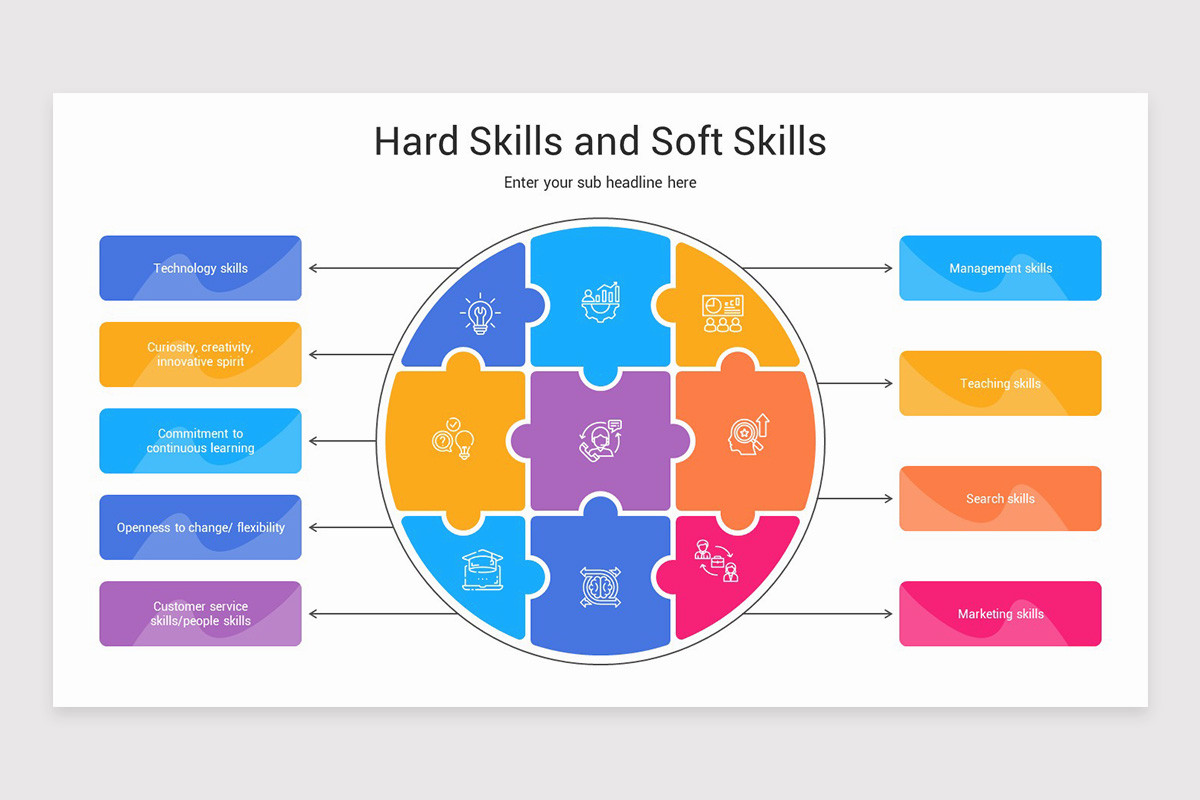 Hard Skills and Soft Skills

Enter your sub headline here

Technology skills

Curiosity, creativity, innovative spirit

Commitment to continuous learning

Openness to change/ flexibility

Customer service skills/people skills

Management skills

Teaching skills

Search skills

Marketing skills